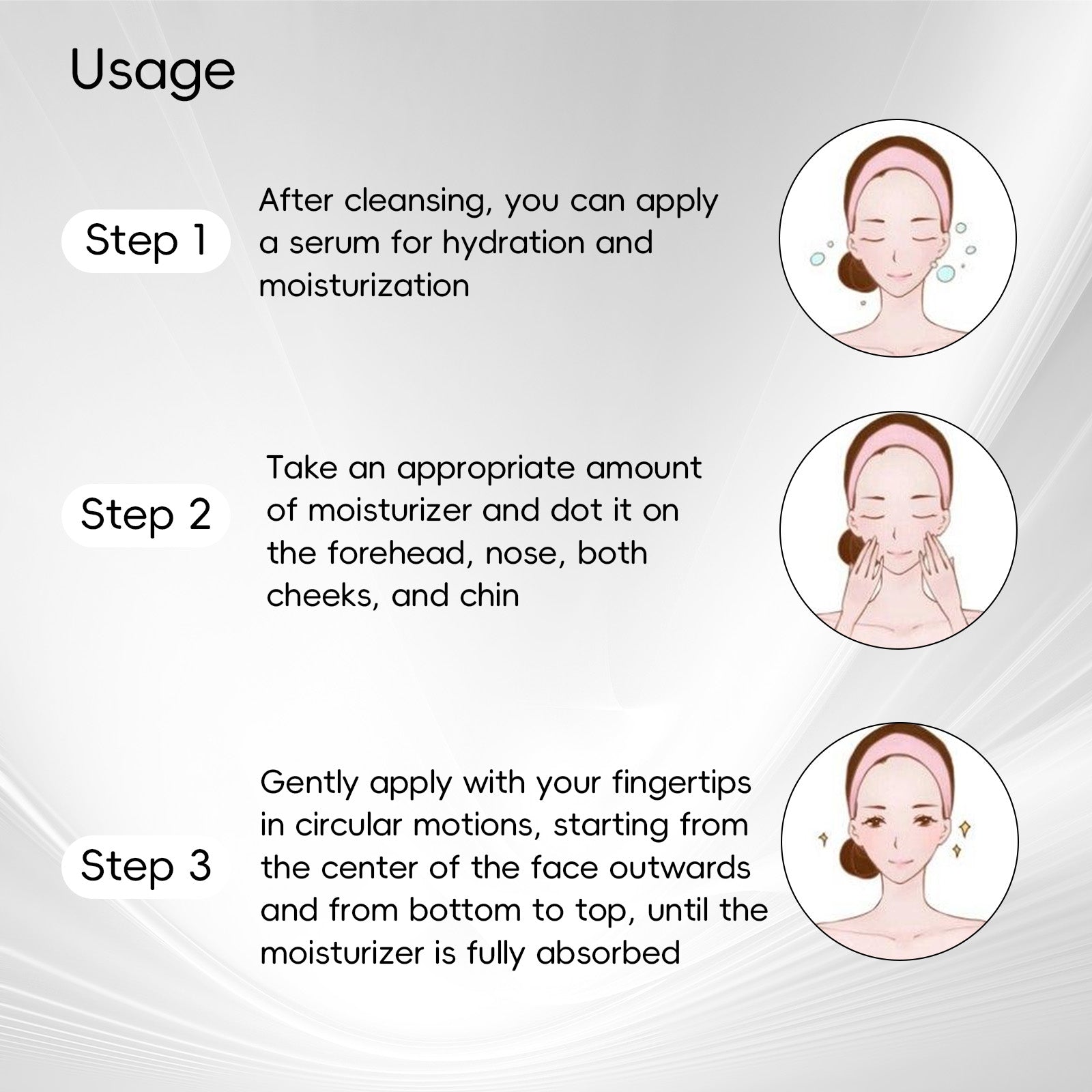 Usage

Step 1

After cleansing, you can apply a serum for hydration and moisturization

Step 2

Take an appropriate amount of moisturizer and dot it on the forehead, nose, both cheeks, and chin

Step 3

Gently apply with your fingertips in circular motions, starting from the center of the face outwards and from bottom to top, until the moisturizer is fully absorbed